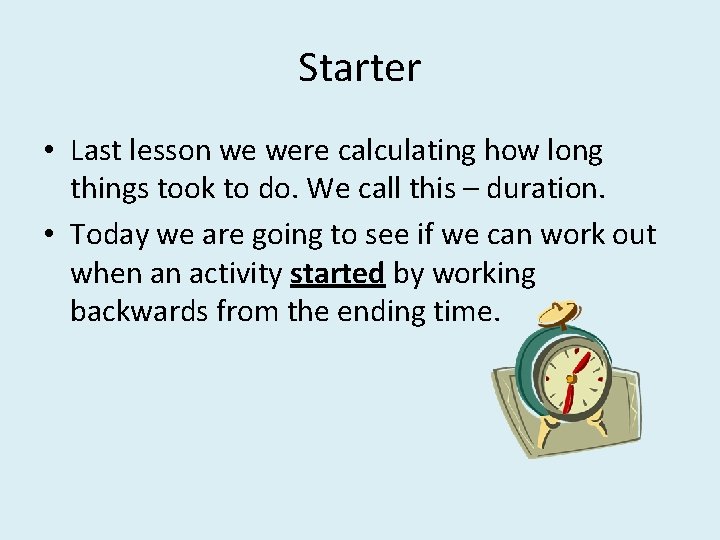 Starter

• Last lesson we were calculating how long things took to do. We call this – duration.

• Today we are going to see if we can work out when an activity started by working backwards from the ending time.